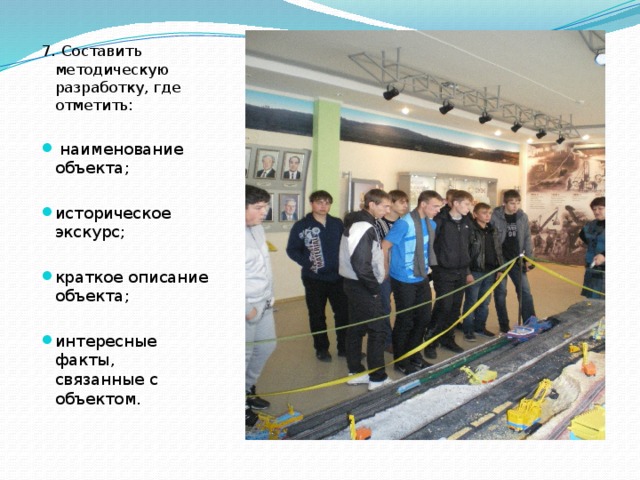 7. Составить методическую разработку, где отметить:

наименование объекта;

историческое экскурс;

краткое описание объекта;

интересные факты, связанные с объектом.